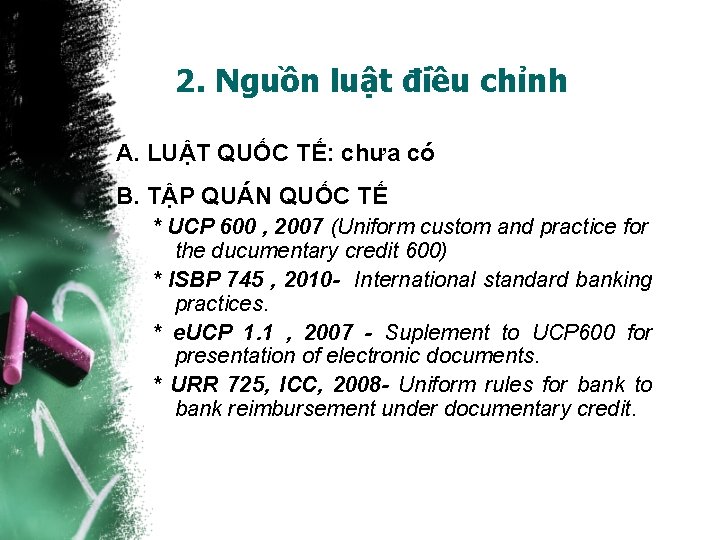 2. Nguồn luật điều chỉnh

A. LUẬT QUỐC TẾ: chưa có

B. TẬP QUÁN QUỐC TẾ

* UCP 600 , 2007 (Uniform custom and practice for the ducumentary credit 600)

* ISBP 745 , 2010- International standard banking practices.

* eUCP 1.1 , 2007 - Suplement to UCP600 for presentation of electronic documents.

* URR 725, ICC, 2008- Uniform rules for bank to bank reimbursement under documentary credit.